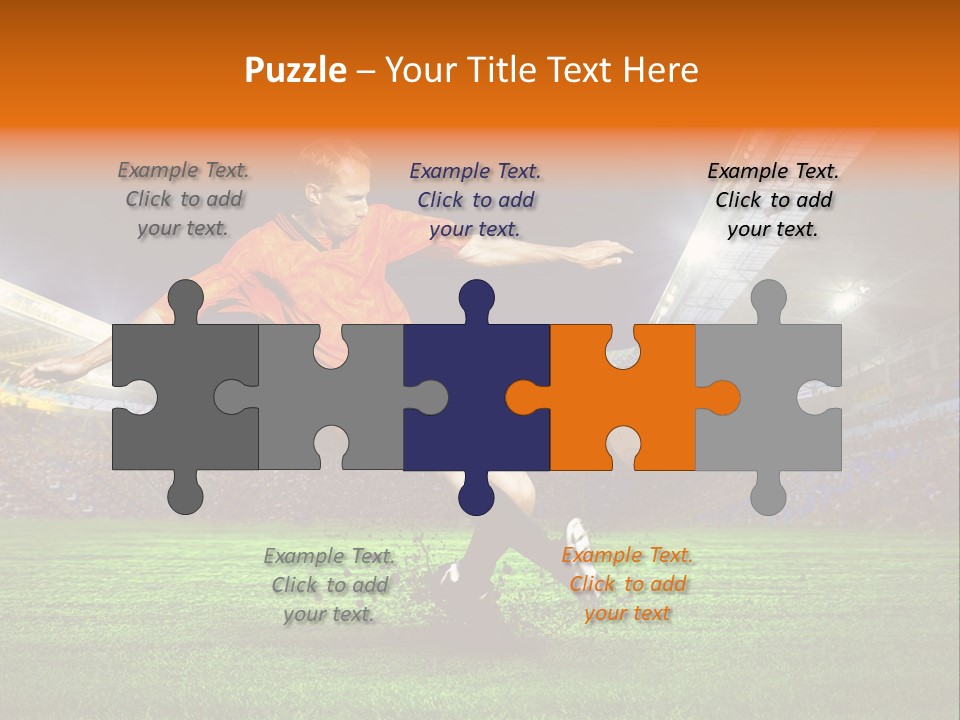 Puzzle – Your Title Text Here

Example Text. Click to add your text.

Example Text. Click to add your text.

Example Text. Click to add your text.

Example Text. Click to add your text.

Example Text. Click to add your text